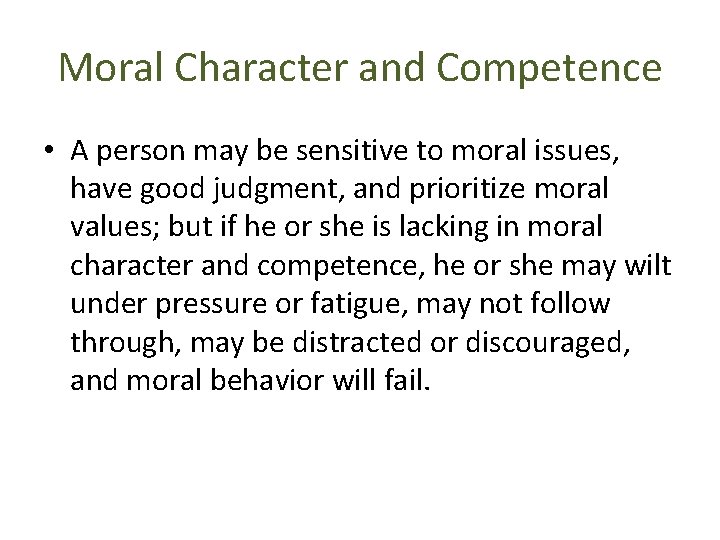 Moral Character and Competence

• A person may be sensitive to moral issues, have good judgment, and prioritize moral values; but if he or she is lacking in moral character and competence, he or she may wilt under pressure or fatigue, may not follow through, may be distracted or discouraged, and moral behavior will fail.